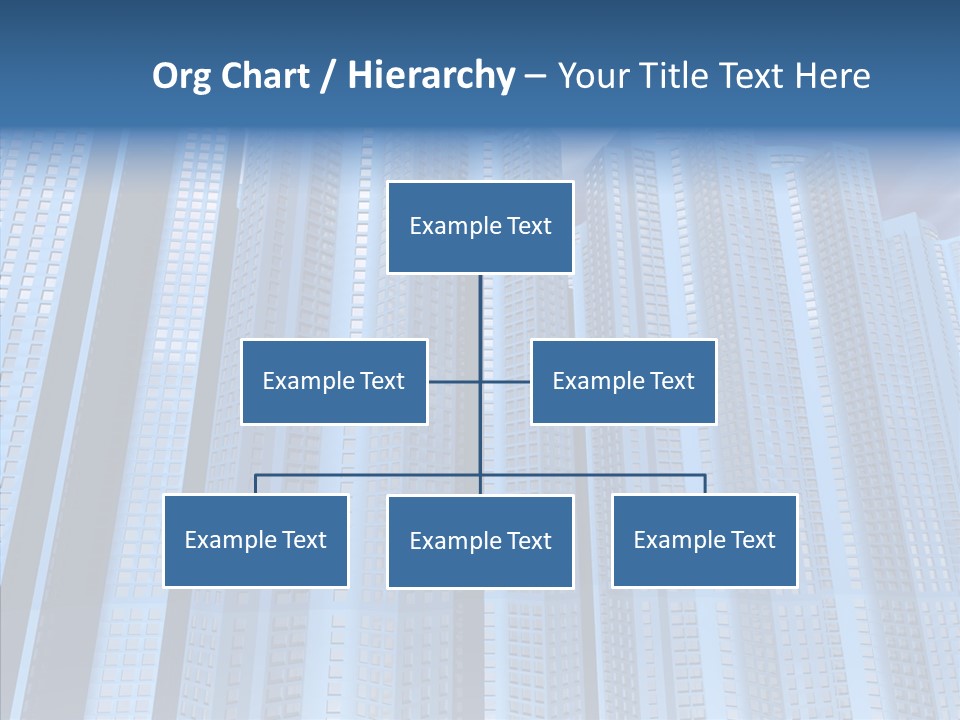 Org Chart / Hierarchy – Your Title Text Here

Example Text

Example Text

Example Text

Example Text

Example Text

Example Text